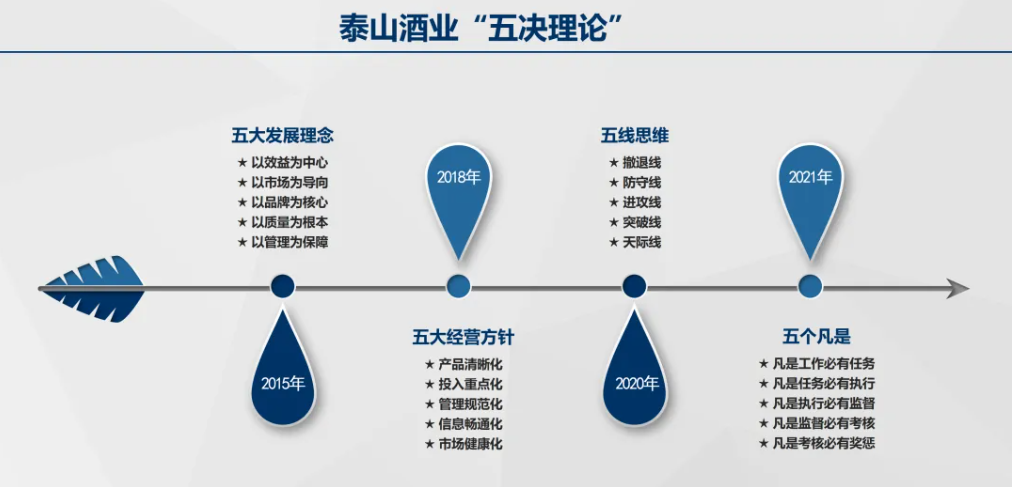 泰山酒业“五决理论”

五大发展理念
★ 以效益为中心
★ 以市场为导向
★ 以品牌为核心
★ 以质量为根本
★ 以管理为保障

2015年

2018年

五大经营方针
★ 产品清晰化
★ 投入重点化
★ 管理规范化
★ 信息畅通化
★ 市场健康化

五线思维
★ 撤退线
★ 防守线
★ 进攻线
★ 突破线
★ 天际线

2020年

2021年

五个凡是
★ 凡是工作必有任务
★ 凡是任务必有执行
★ 凡是执行必有监督
★ 凡是监督必有考核
★ 凡是考核必有奖惩